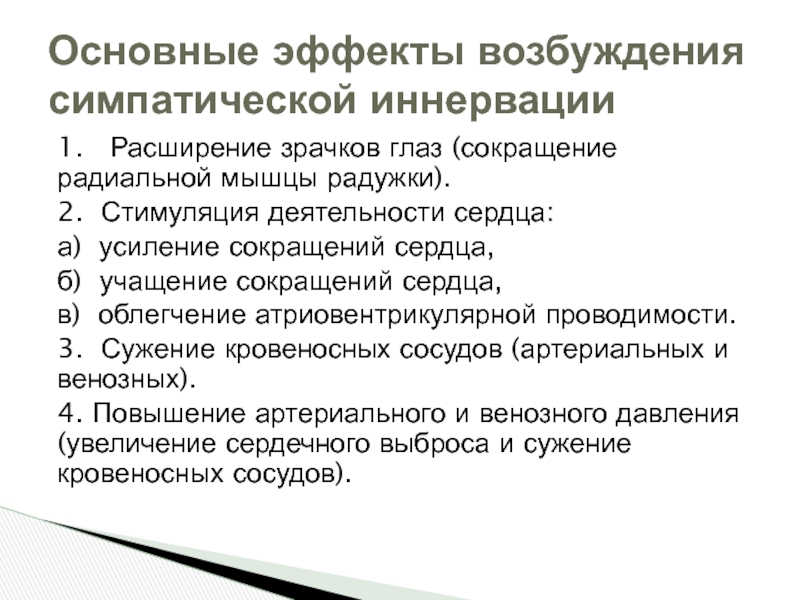 Основные эффекты возбуждения симпатической иннервации

1. Расширение зрачков глаз (сокращение радиальной мышцы радужки).

2. Стимуляция деятельности сердца:

а) усиление сокращений сердца,

б) учащение сокращений сердца,

в) облегчение атриовентрикулярной проводимости.

3. Сужение кровеносных сосудов (артериальных и венозных).

4. Повышение артериального и венозного давления (увеличение сердечного выброса и сужение кровеносных сосудов).